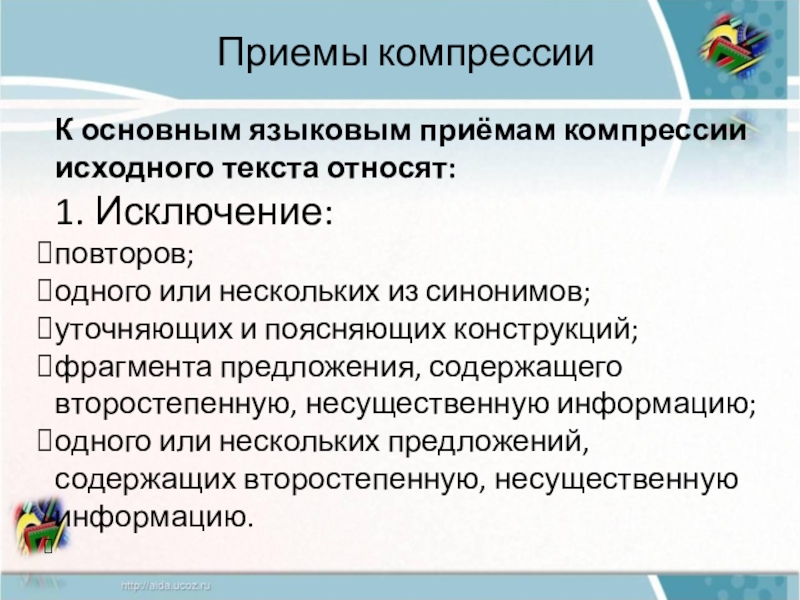 Приемы компрессии

К основным языковым приёмам компрессии исходного текста относят:

1. Исключение:

повторов;

одного или нескольких из синонимов;

уточняющих и поясняющих конструкций;

фрагмента предложения, содержащего второстепенную, несущественную информацию;

одного или нескольких предложений, содержащих второстепенную, несущественную информацию.

http://aida.ucoz.ru